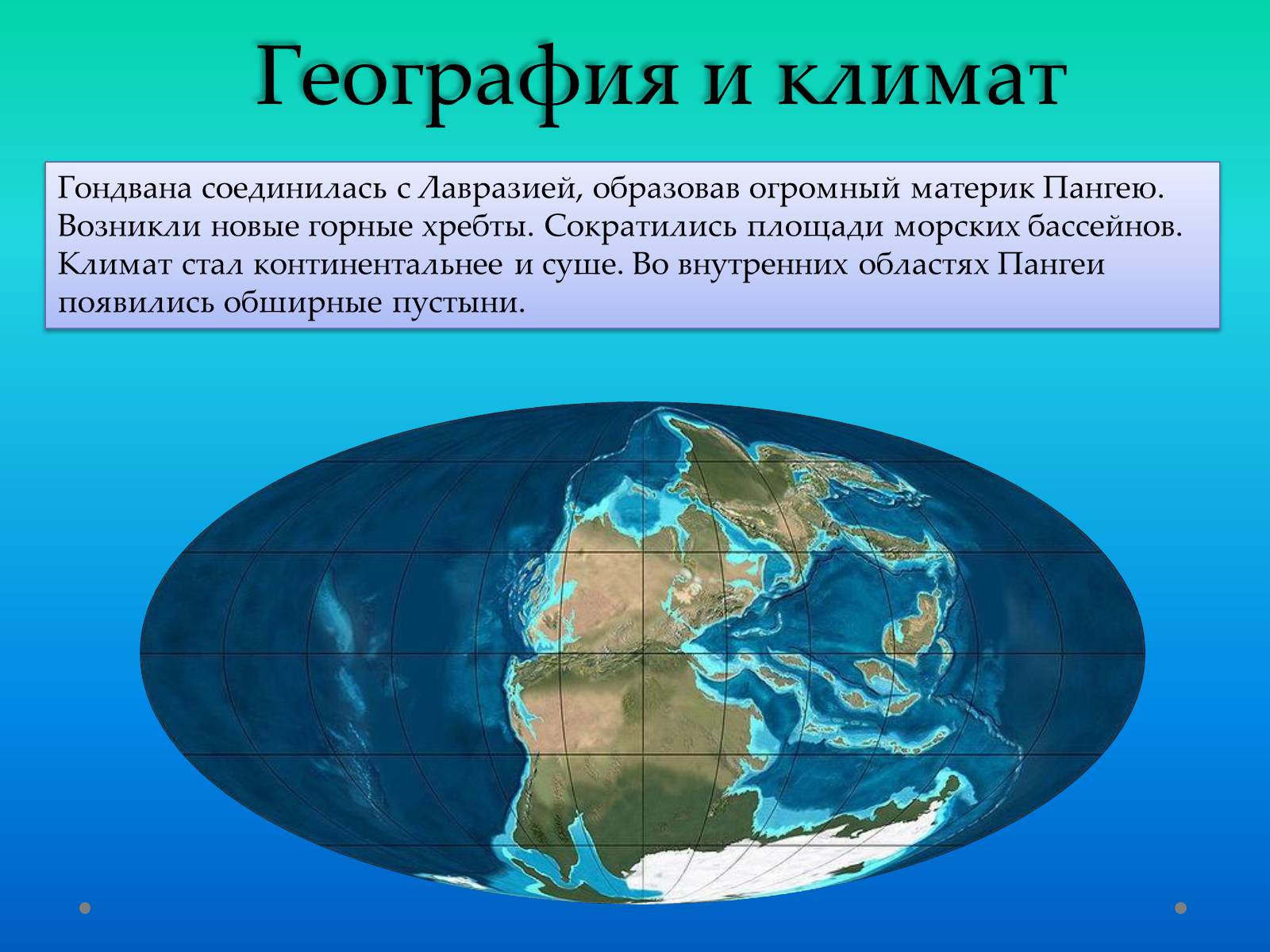 География и климат

Гондвана соединилась с Лавразией, образовав огромный материк Пангею. Возникли новые горные хребты. Сократились площади морских бассейнов. Климат стал континентальнее и суше. Во внутренних областях Пангеи появились обширные пустыни.